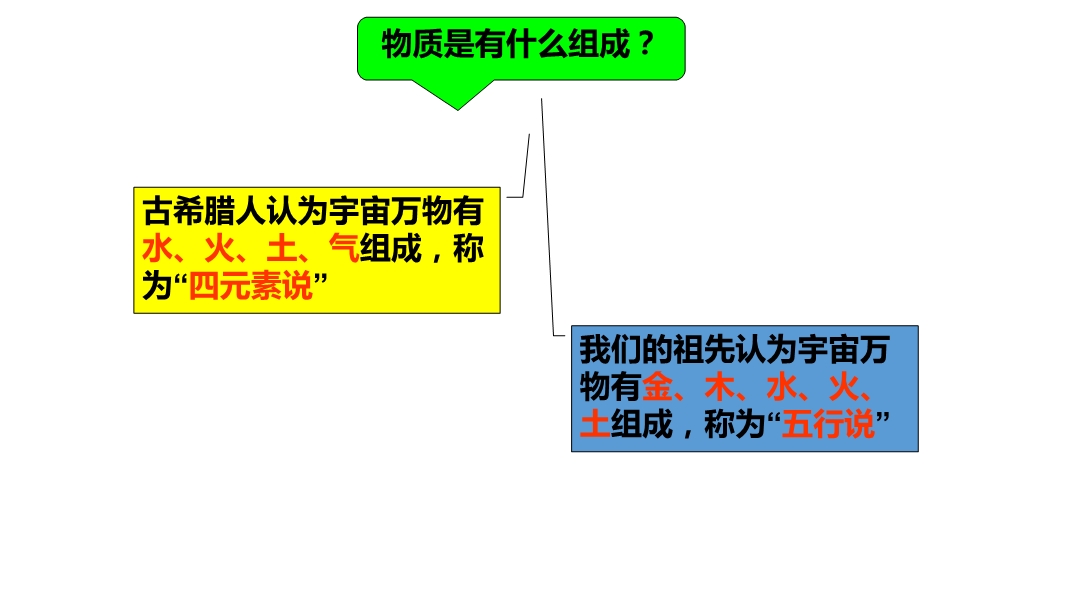 物质是有什么组成？

古希腊人认为宇宙万物有水、火、土、气组成，称为“四元素说”

我们的祖先认为宇宙万物有金、木、水、火、土组成，称为“五行说”